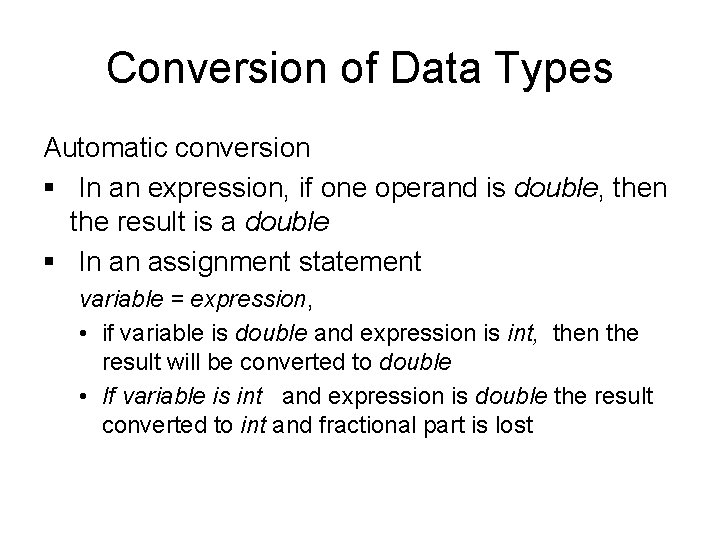 Conversion of Data Types

Automatic conversion

▪ In an expression, if one operand is double, then the result is a double

▪ In an assignment statement

variable = expression,

• if variable is double and expression is int, then the result will be converted to double

• If variable is int and expression is double the result converted to int and fractional part is lost